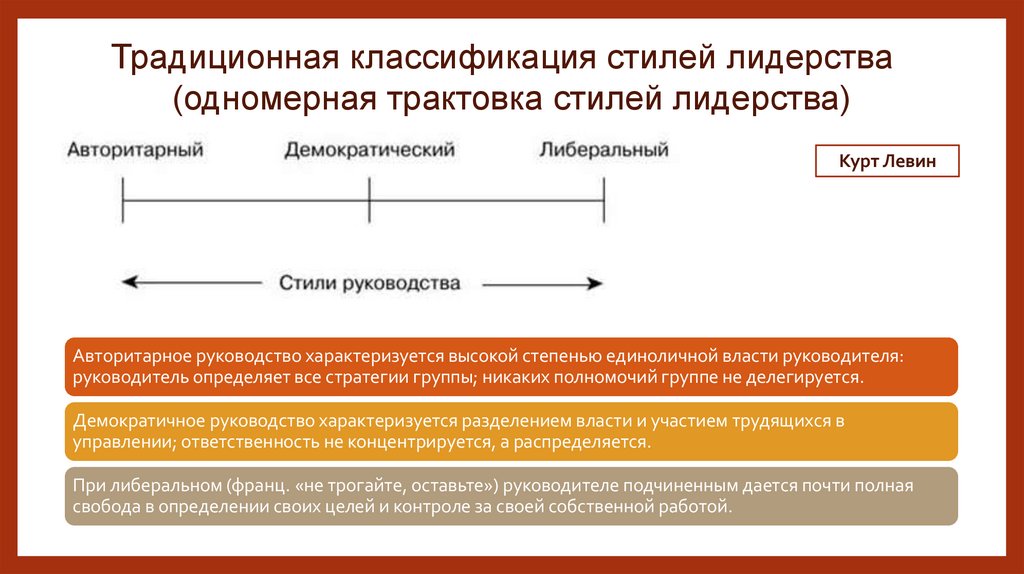 Традиционная классификация стилей лидерства (одномерная трактовка стилей лидерства)

Авторитарный

Демократический

Либеральный

Курт Левин

Стили руководства

Авторитарное руководство характеризуется высокой степенью единоличной власти руководителя: руководитель определяет все стратегии группы; никаких полномочий группе не делегируется.

Демократичное руководство характеризуется разделением власти и участием трудящихся в управлении; ответственность не концентрируется, а распределяется.

При либеральном (франц. «не трогайте, оставьте») руководителе подчиненным дается почти полная свобода в определении своих целей и контроле за своей собственной работой.